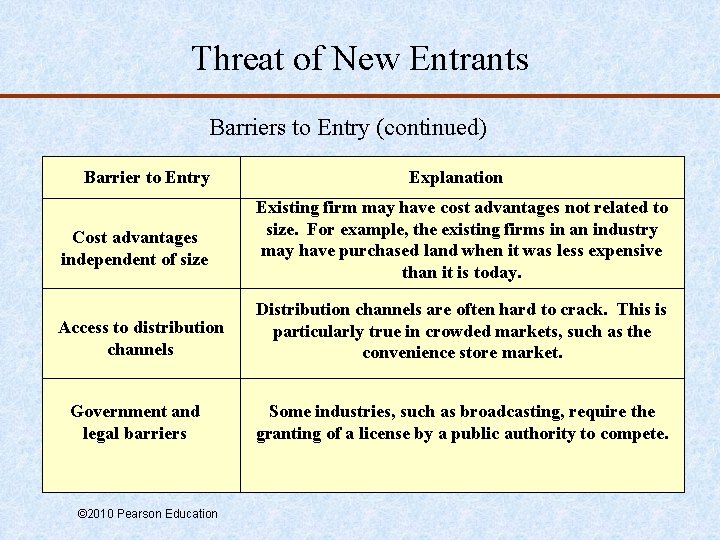 Threat of New Entrants

Barriers to Entry (continued)

| Barrier to Entry | Explanation |
|---|---|
| Cost advantages independent of size | Existing firm may have cost advantages not related to size. For example, the existing firms in an industry may have purchased land when it was less expensive than it is today. |
| Access to distribution channels | Distribution channels are often hard to crack. This is particularly true in crowded markets, such as the convenience store market. |
| Government and legal barriers | Some industries, such as broadcasting, require the granting of a license by a public authority to compete. |

©2010 Pearson Education